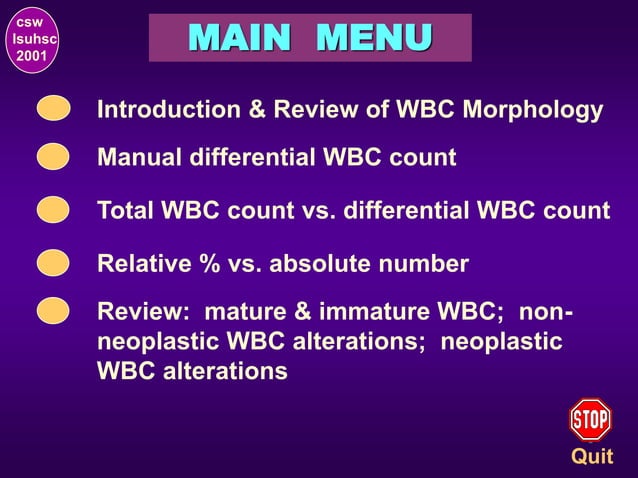 csw
lsuhsc
2001

MAIN MENU

Introduction & Review of WBC Morphology

Manual differential WBC count

Total WBC count vs. differential WBC count

Relative % vs. absolute number

Review: mature & immature WBC; non-neoplastic WBC alterations; neoplastic WBC alterations

STOP

Quit